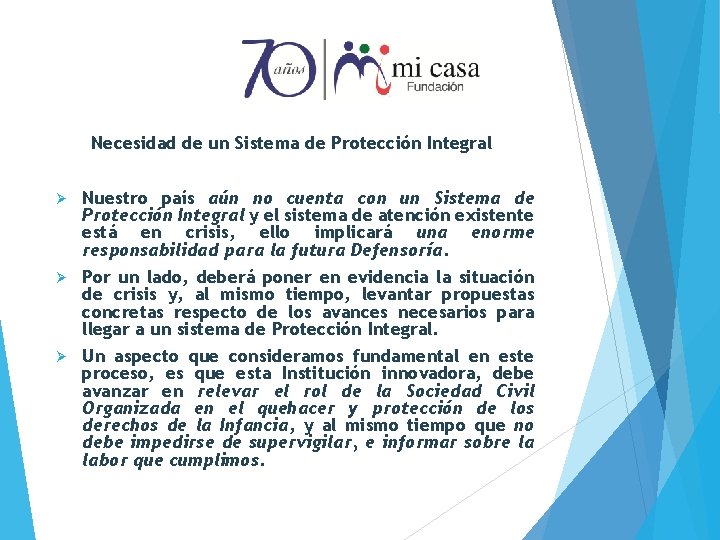 70 años

mi casa
Fundación

Necesidad de un Sistema de Protección Integral

➢ Nuestro país aún no cuenta con un Sistema de Protección Integral y el sistema de atención existente está en crisis, ello implicará una enorme responsabilidad para la futura Defensoría.

➢ Por un lado, deberá poner en evidencia la situación de crisis y, al mismo tiempo, levantar propuestas concretas respecto de los avances necesarios para llegar a un sistema de Protección Integral.

➢ Un aspecto que consideramos fundamental en este proceso, es que esta Institución innovadora, debe avanzar en relevar el rol de la Sociedad Civil Organizada en el quehacer y protección de los derechos de la Infancia, y al mismo tiempo que no debe impedirse de supervigilar, e informar sobre la labor que cumplimos.